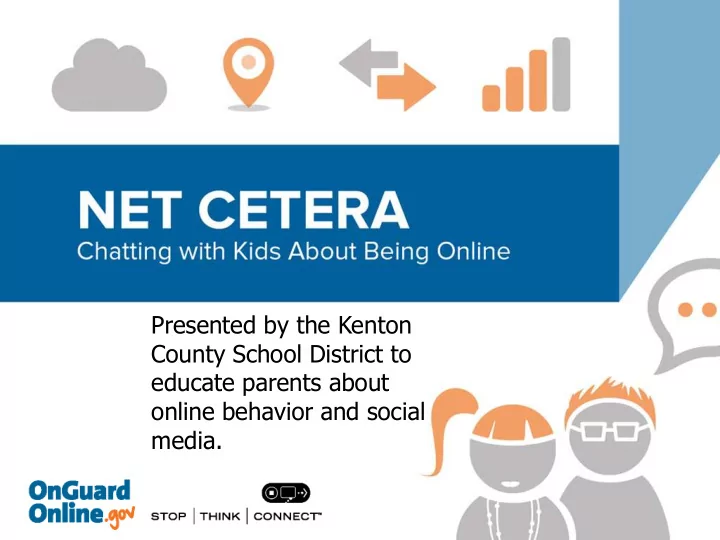 NET CETERA
Chatting with Kids About Being Online

Presented by the Kenton County School District to educate parents about online behavior and social media.

OnGuard Online.gov

STOP | THINK | CONNECT™